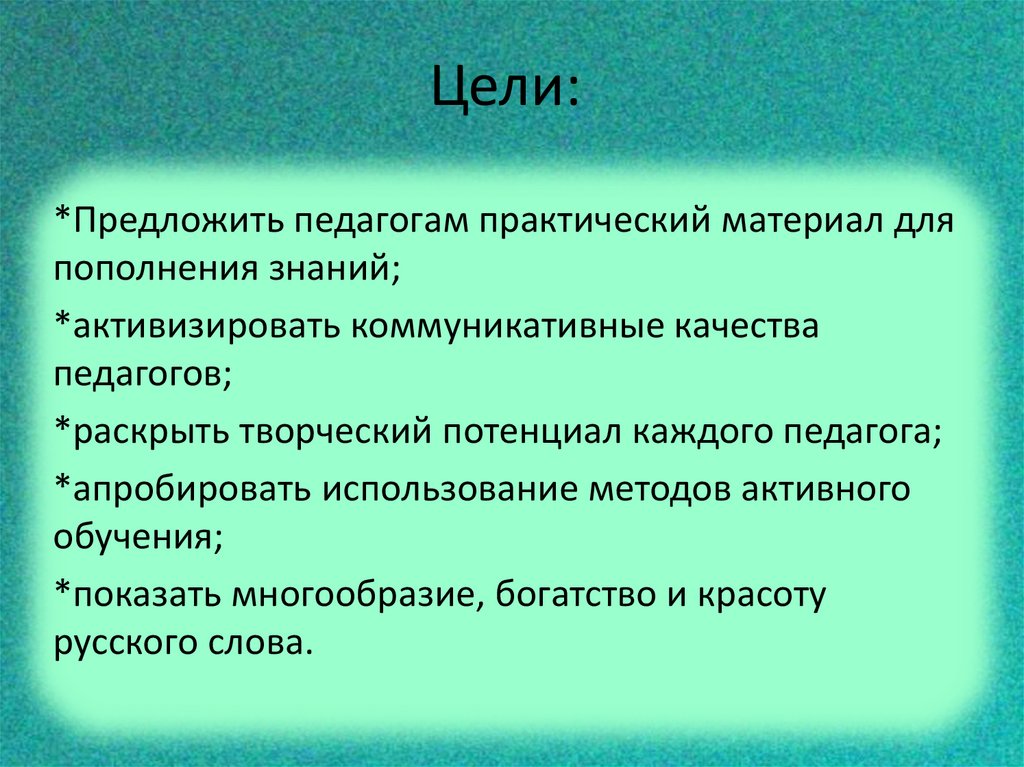 Цели:

*Предложить педагогам практический материал для пополнения знаний;

*активизировать коммуникативные качества педагогов;

*раскрыть творческий потенциал каждого педагога;

*апробировать использование методов активного обучения;

*показать многообразие, богатство и красоту русского слова.